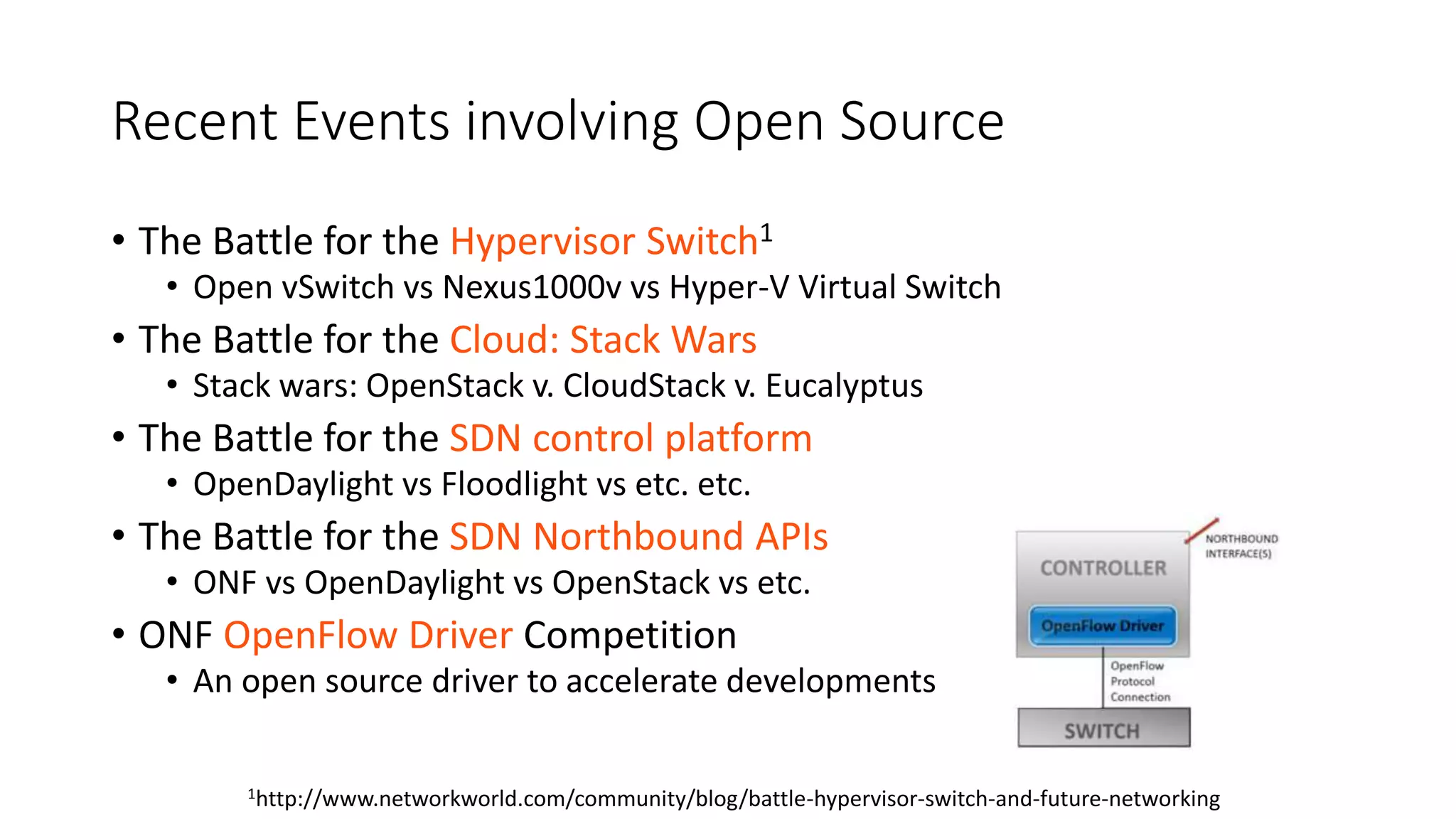 Recent Events involving Open Source

• The Battle for the Hypervisor Switch$^1$
  • Open vSwitch vs Nexus1000v vs Hyper-V Virtual Switch
• The Battle for the Cloud: Stack Wars
  • Stack wars: OpenStack v. CloudStack v. Eucalyptus
• The Battle for the SDN control platform
  • OpenDaylight vs Floodlight vs etc. etc.
• The Battle for the SDN Northbound APIs
  • ONF vs OpenDaylight vs OpenStack vs etc.
• ONF OpenFlow Driver Competition
  • An open source driver to accelerate developments

NORTHBOUND INTERFACE(S)

CONTROLLER

OpenFlow Driver

OpenFlow Protocol Connection

SWITCH

$^1$http://www.networkworld.com/community/blog/battle-hypervisor-switch-and-future-networking